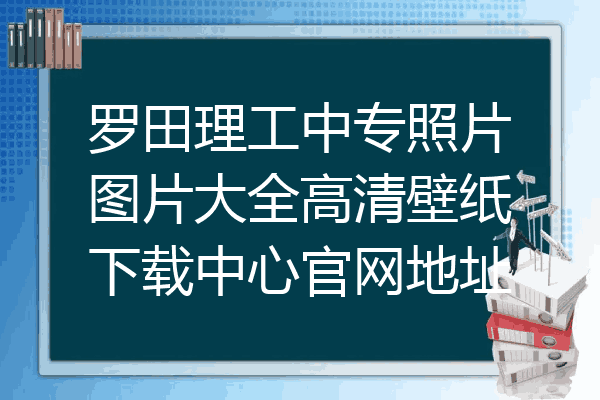 罗田理工中专照片图片大全高清壁纸下载中心官网地址